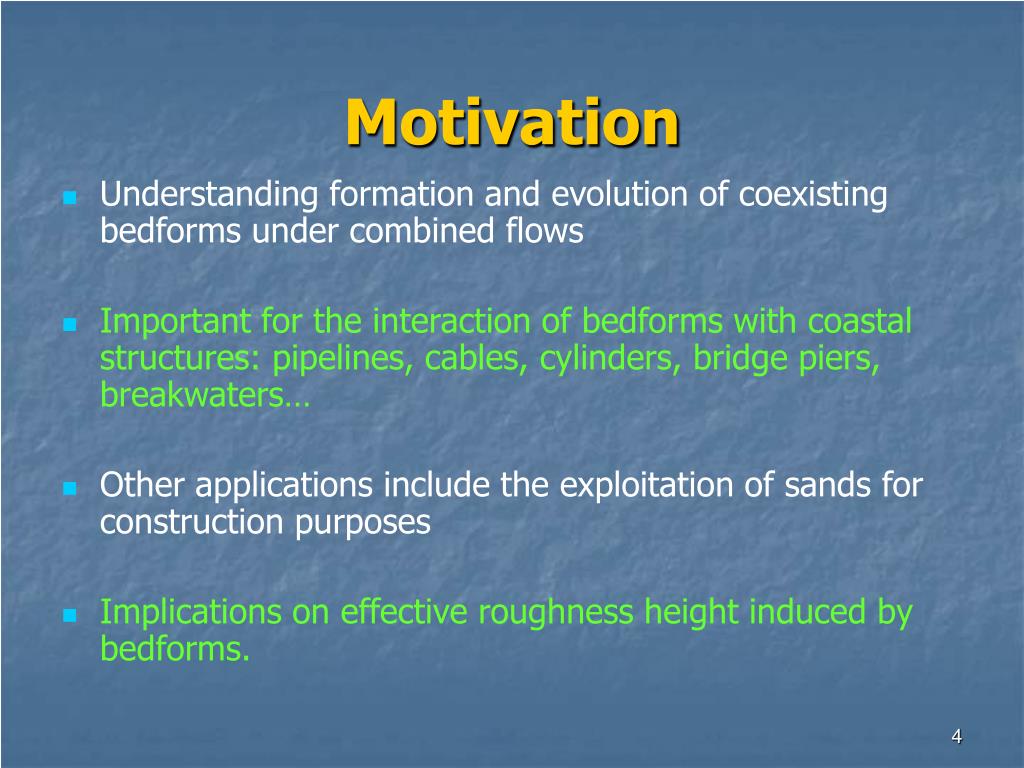 Motivation

Understanding formation and evolution of coexisting bedforms under combined flows

Important for the interaction of bedforms with coastal structures: pipelines, cables, cylinders, bridge piers, breakwaters…

Other applications include the exploitation of sands for construction purposes

Implications on effective roughness height induced by bedforms.

4